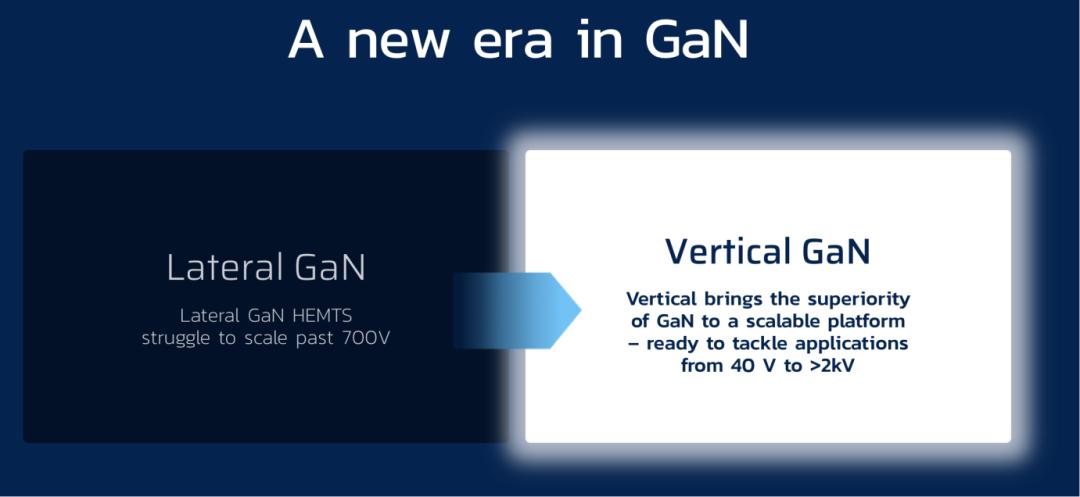 A new era in GaN

Lateral GaN

Lateral GaN HEMTS struggle to scale past 700V

Vertical GaN

Vertical brings the superiority of GaN to a scalable platform – ready to tackle applications from 40 V to >2kV